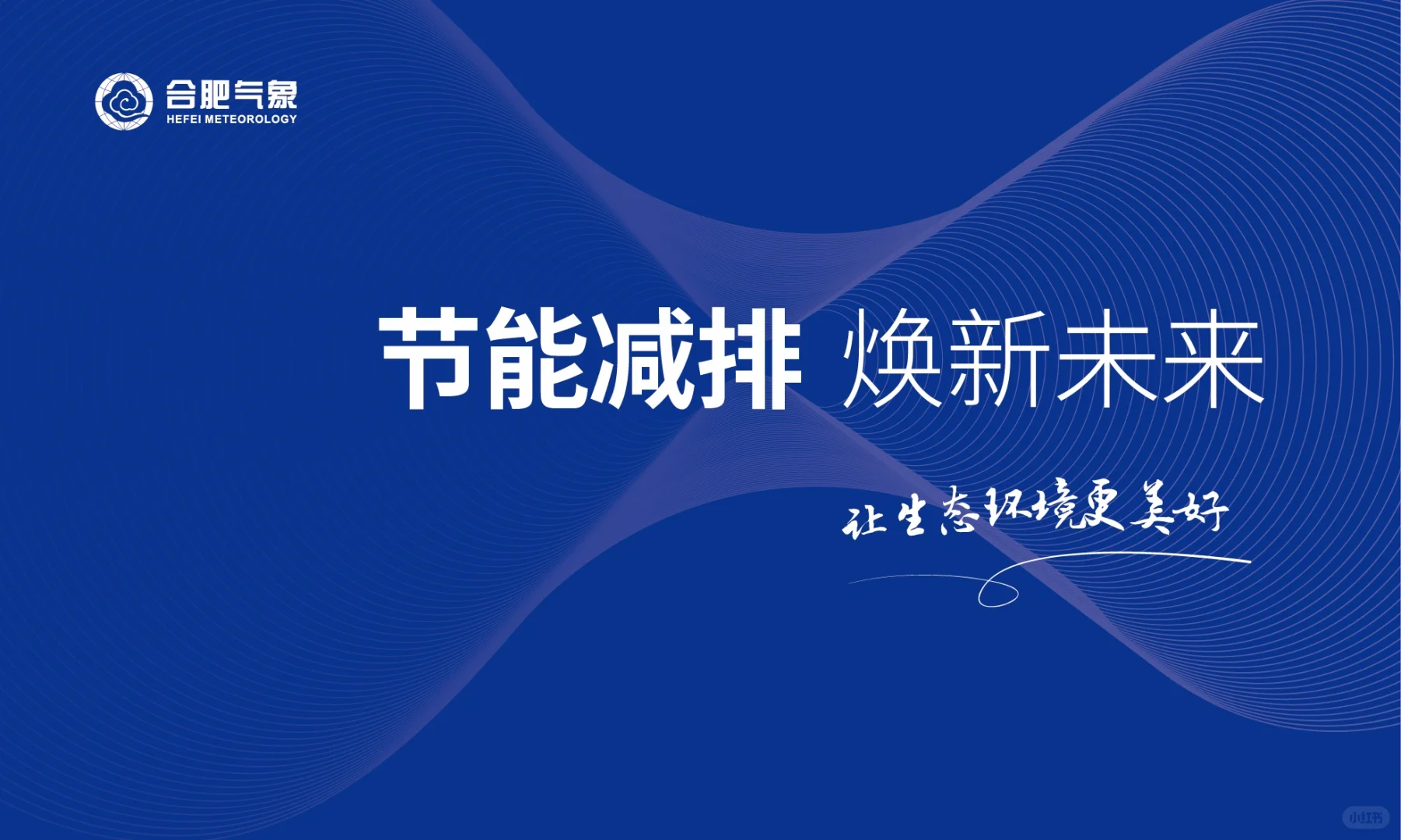 合肥气象
HEFEI METEOROLOGY

节能减排 焕新未来

让生态环境更美好

小红书